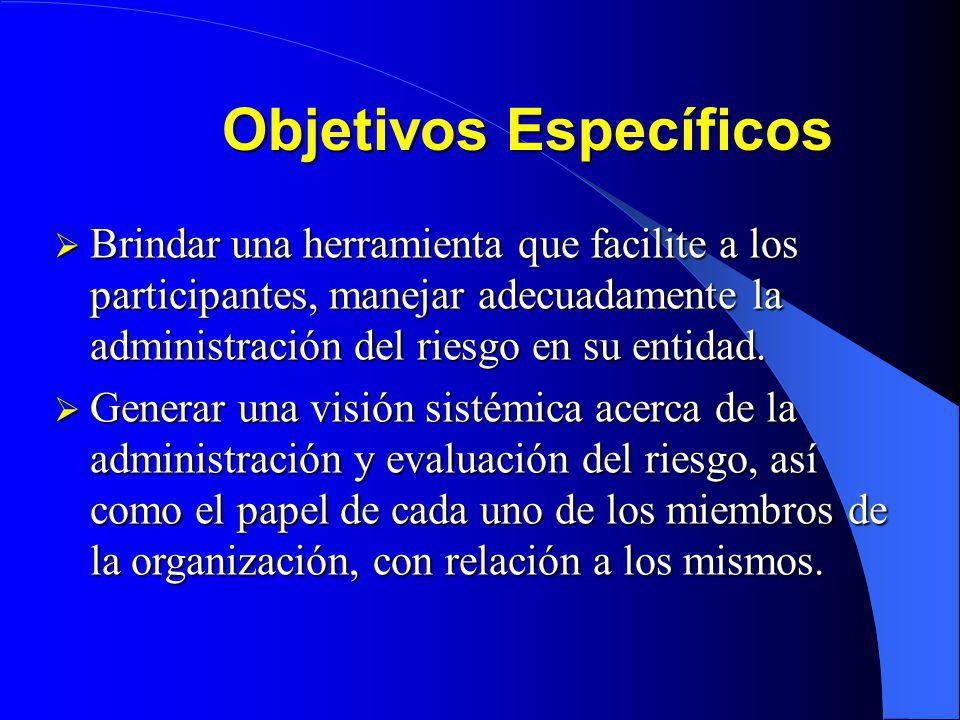 Objetivos Específicos

➢ Brindar una herramienta que facilite a los participantes, manejar adecuadamente la administración del riesgo en su entidad.

➢ Generar una visión sistémica acerca de la administración y evaluación del riesgo, así como el papel de cada uno de los miembros de la organización, con relación a los mismos.